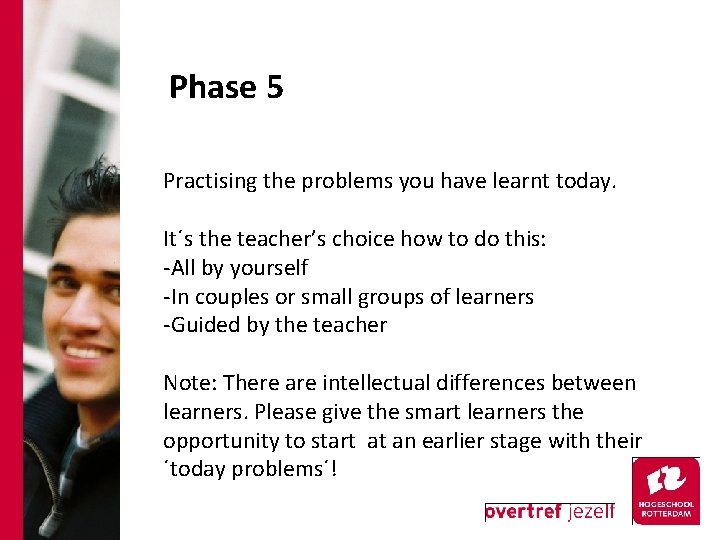 Phase 5

Practising the problems you have learnt today.

It´s the teacher’s choice how to do this:
-All by yourself
-In couples or small groups of learners
-Guided by the teacher

Note: There are intellectual differences between learners. Please give the smart learners the opportunity to start at an earlier stage with their ´today problems´!

overtref jezelf

HOGESCHOOL ROTTERDAM